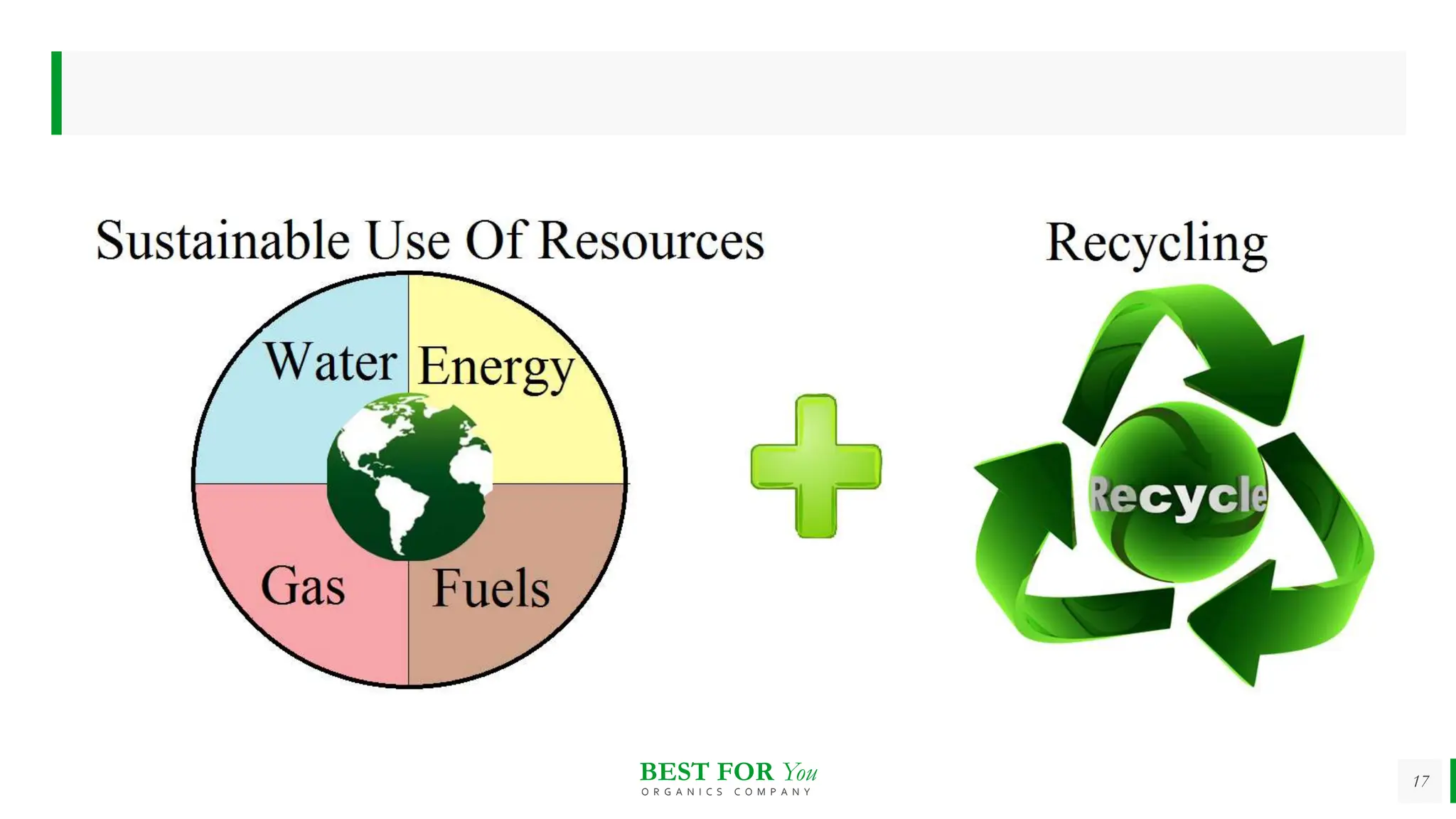 Sustainable Use Of Resources

Water Energy

Gas Fuels

Recycling

Recycle

BEST FOR You
ORGANICS COMPANY

17